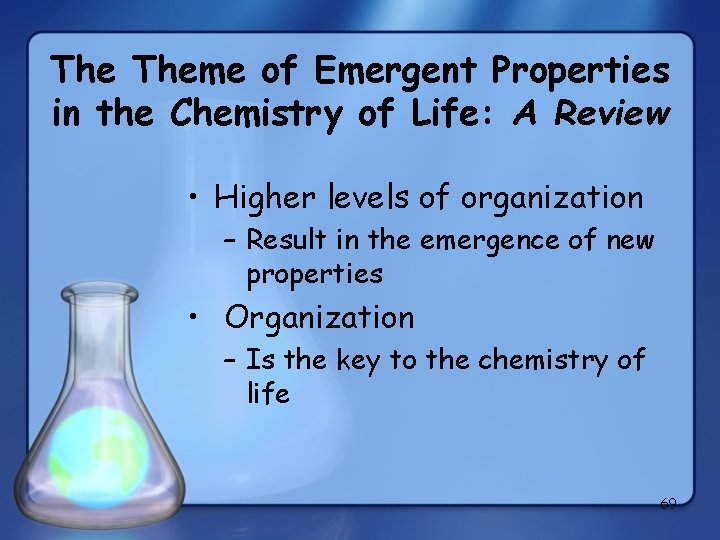 The Theme of Emergent Properties in the Chemistry of Life: A Review

• Higher levels of organization

– Result in the emergence of new properties

• Organization

– Is the key to the chemistry of life

69